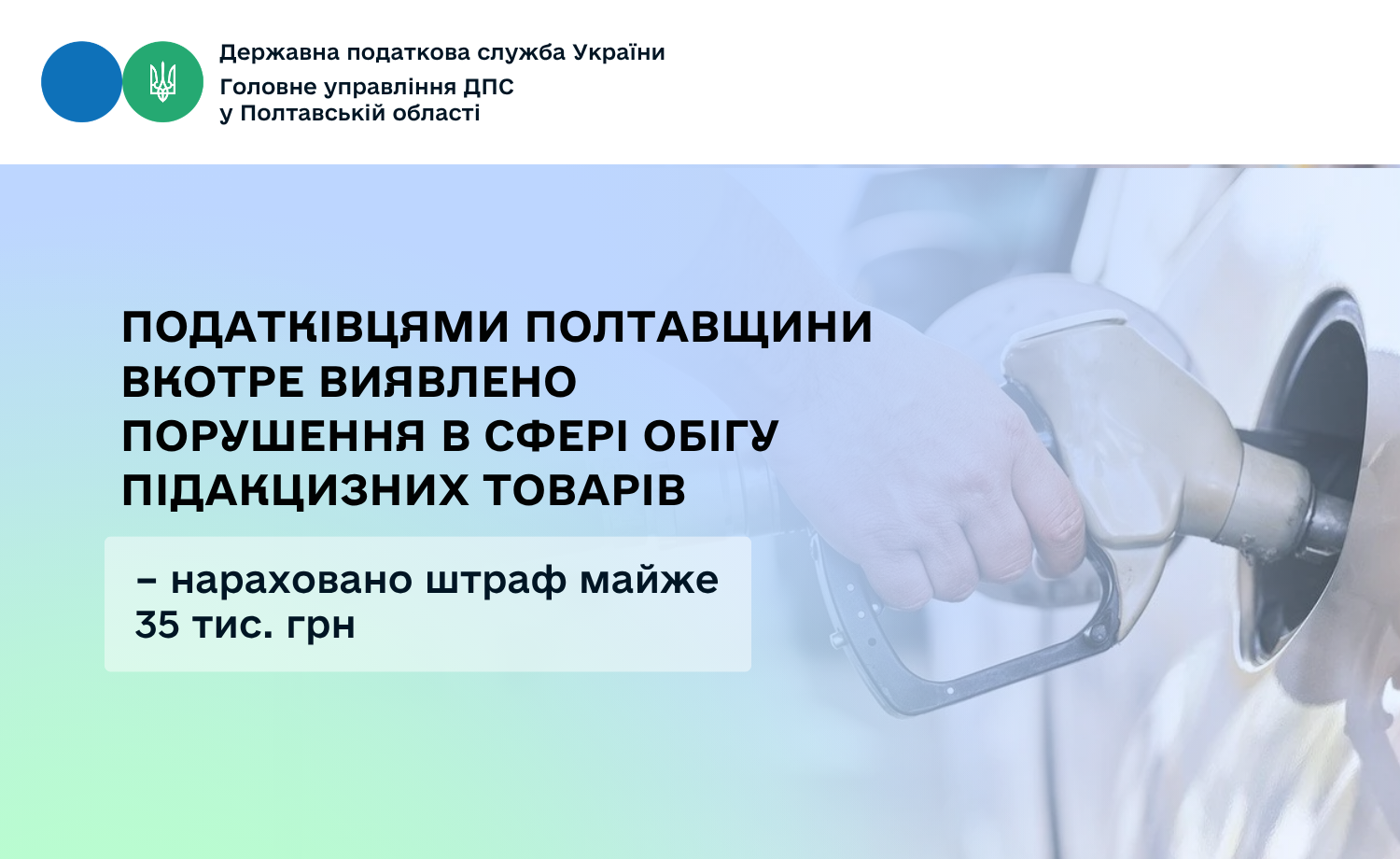 Державна податкова служба України
Головне управління ДПС
у Полтавській області

ПОДАТКІВЦЯМИ ПОЛТАВЩИНИ ВКОТРЕ ВИЯВЛЕНО ПОРУШЕННЯ В СФЕРІ ОБІГУ ПІДАКЦИЗНИХ ТОВАРІВ

– нараховано штраф майже 35 тис. грн